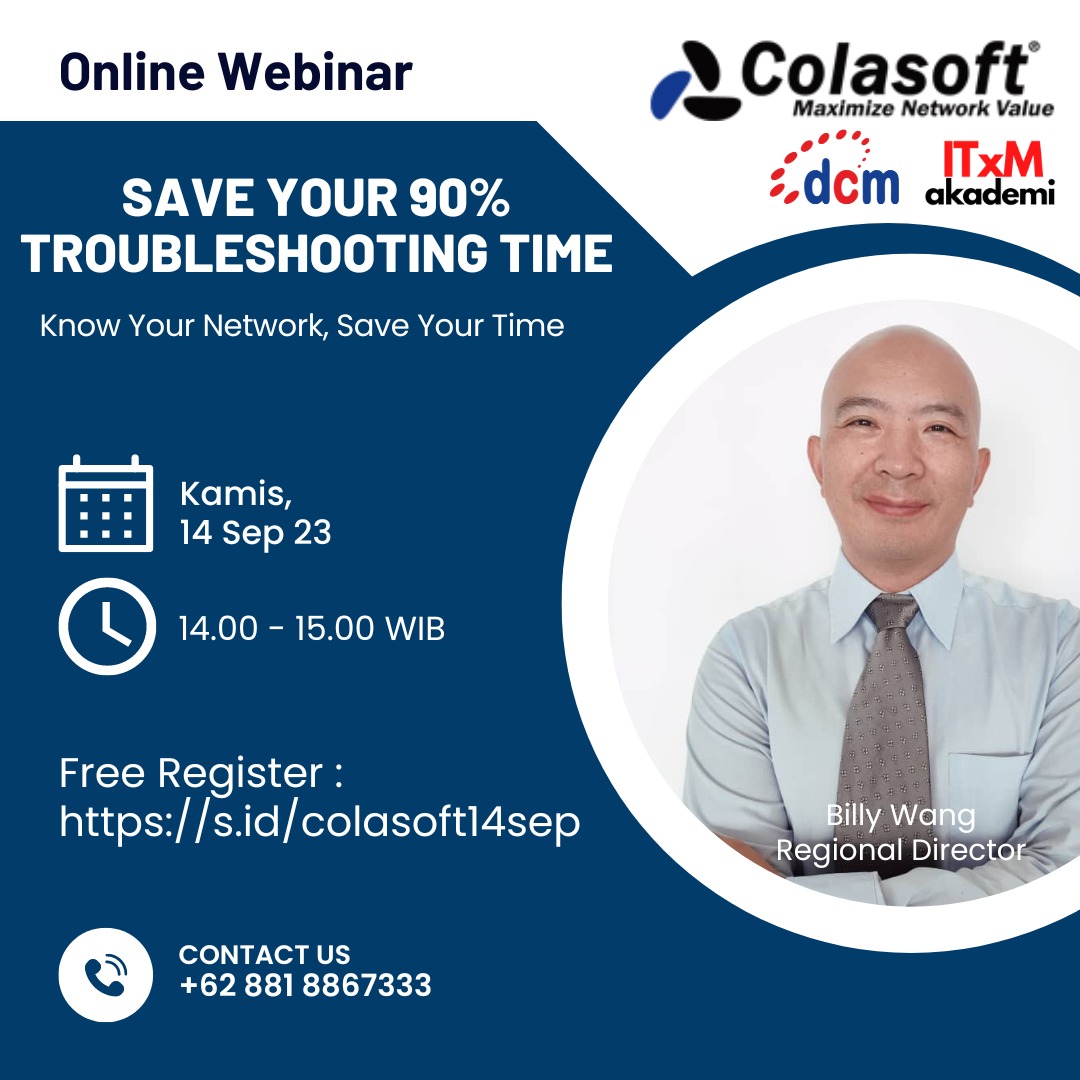 Online Webinar

Colasoft®
Maximize Network Value

dcm

ITxM
akademi

SAVE YOUR 90% TROUBLESHOOTING TIME

Know Your Network, Save Your Time

Kamis,
14 Sep 23

14.00 - 15.00 WIB

Free Register :
https://s.id/colasoft14sep

Billy Wang
Regional Director

CONTACT US
+62 881 8867333